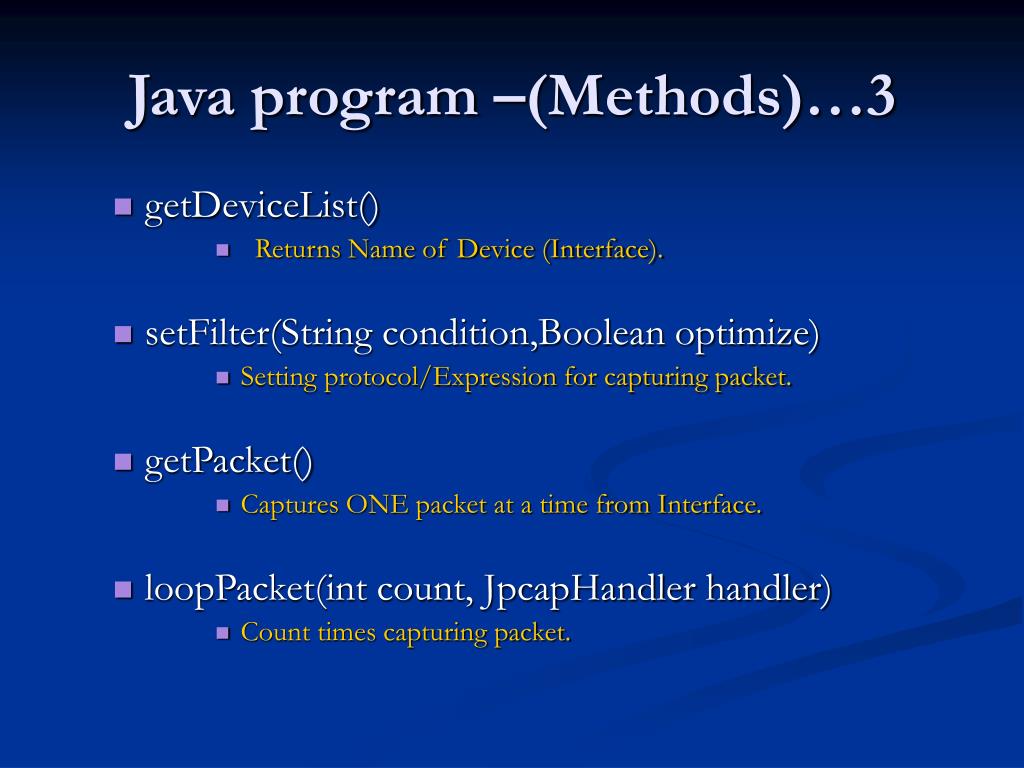 Java program –(Methods)…3

getDeviceList()

Returns Name of Device (Interface).

setFilter(String condition,Boolean optimize)

Setting protocol/Expression for capturing packet.

getPacket()

Captures ONE packet at a time from Interface.

loopPacket(int count, JpcapHandler handler)

Count times capturing packet.